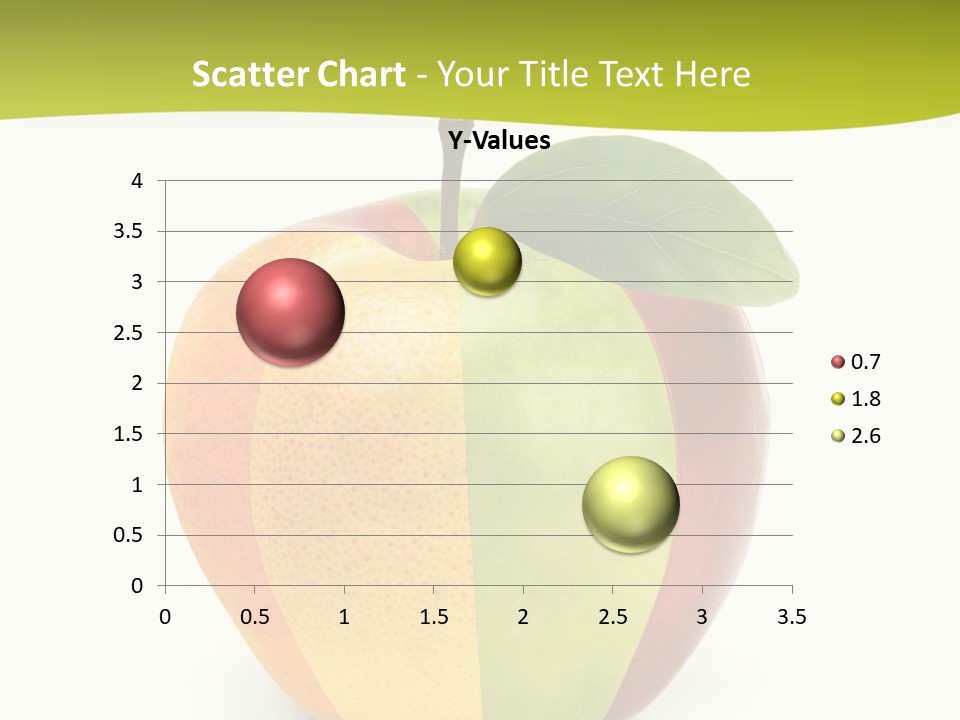 Scatter Chart - Your Title Text Here

Y-Values

4
3.5
3
2.5
2
1.5
1
0.5
0

0 0.5 1 1.5 2 2.5 3 3.5

0.7
1.8
2.6